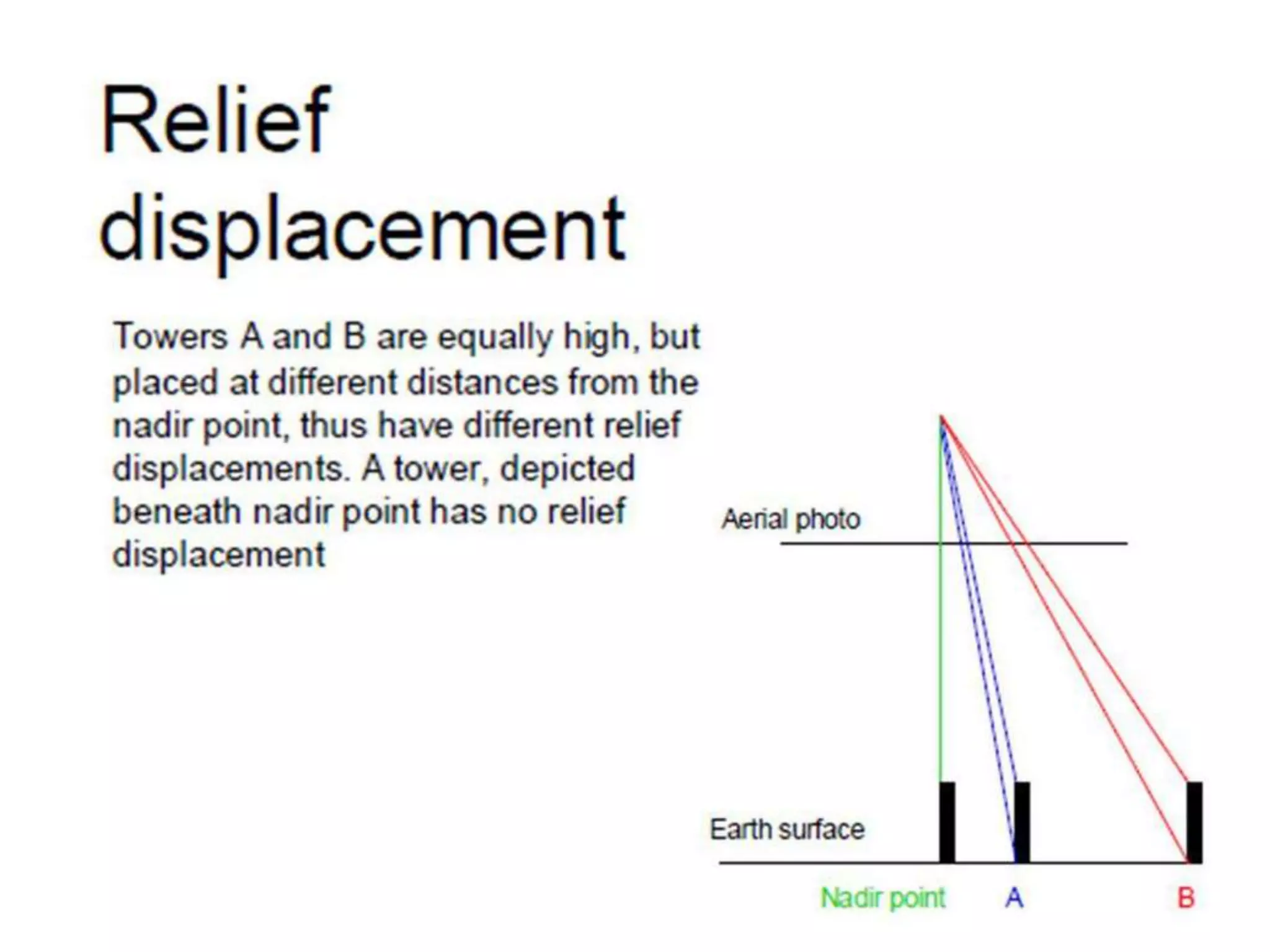 Relief displacement

Towers A and B are equally high, but placed at different distances from the nadir point, thus have different relief displacements. A tower, depicted beneath nadir point has no relief displacement

Aerial photo

Earth surface

Nadir point

A

B